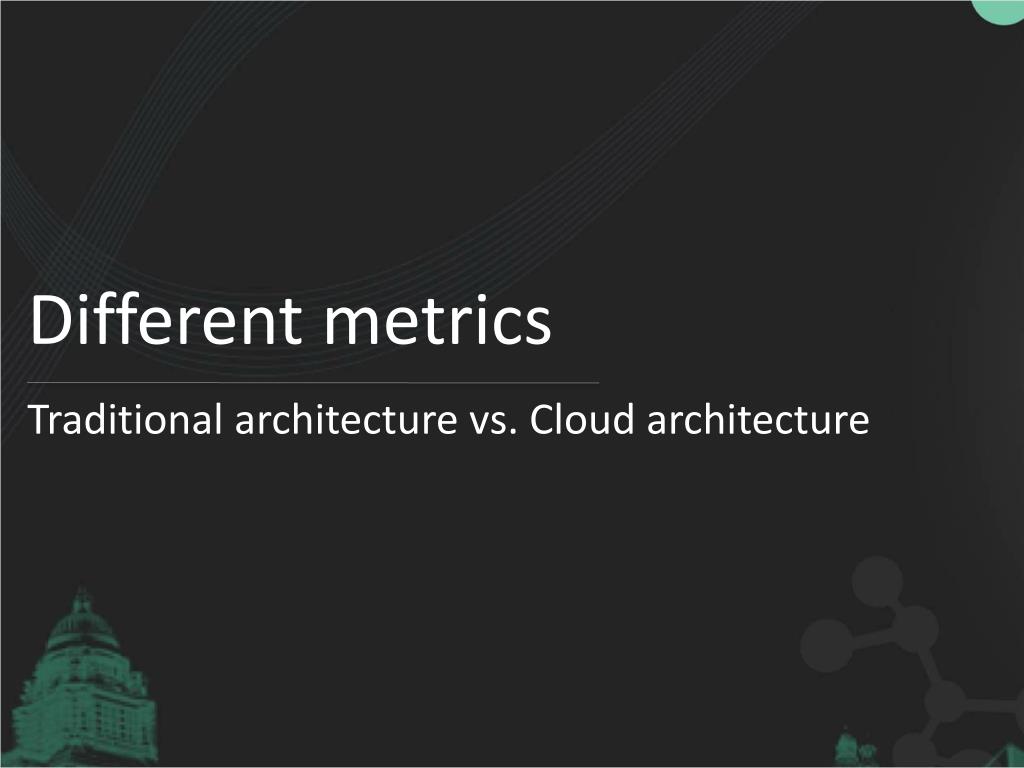 Different metrics

Traditional architecture vs. Cloud architecture